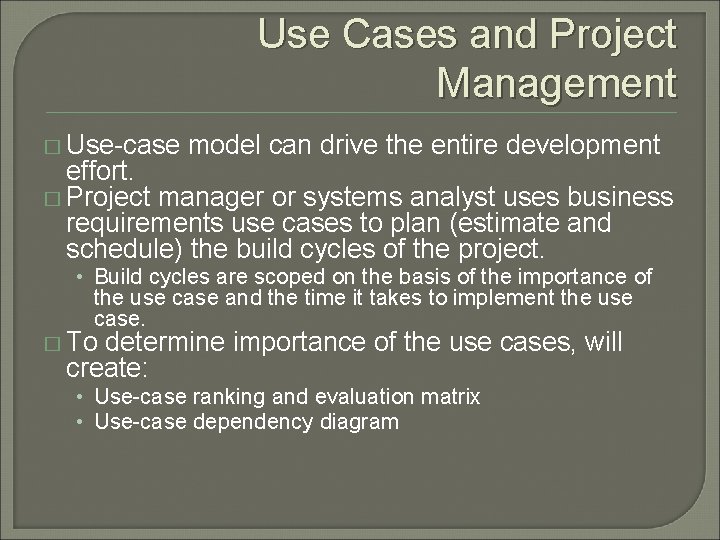 Use Cases and Project Management

□ Use-case model can drive the entire development effort.
□ Project manager or systems analyst uses business requirements use cases to plan (estimate and schedule) the build cycles of the project.
• Build cycles are scoped on the basis of the importance of the use case and the time it takes to implement the use case.
□ To determine importance of the use cases, will create:
• Use-case ranking and evaluation matrix
• Use-case dependency diagram